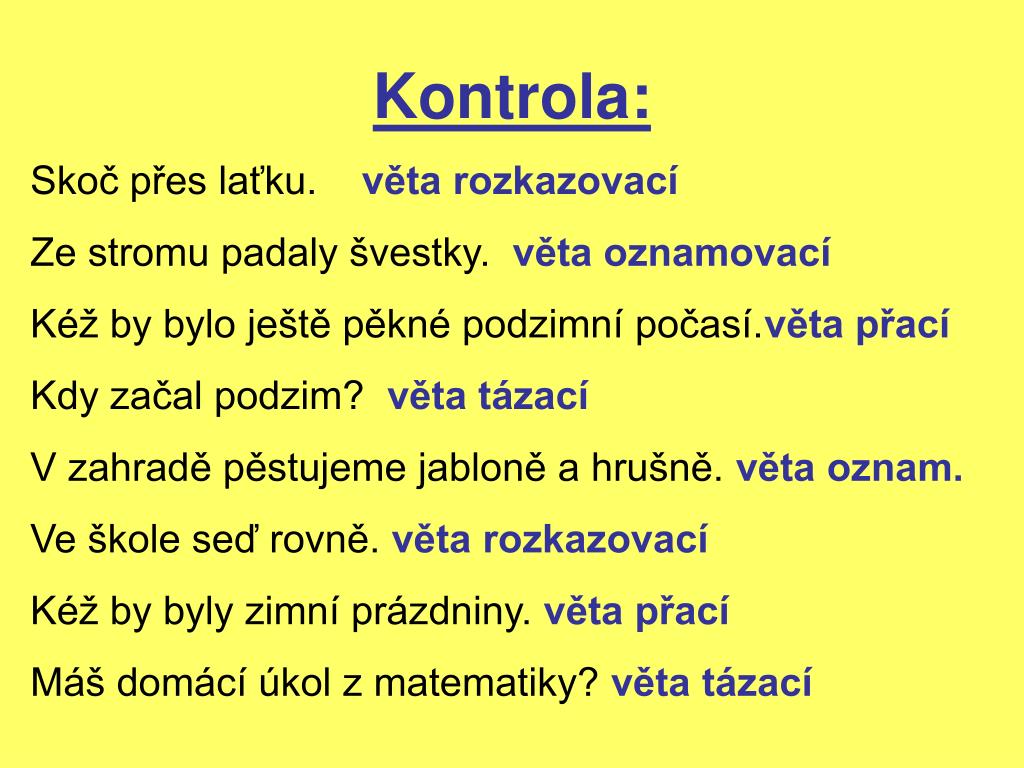 Kontrola:

Skoč přes laťku. věta rozkazovací

Ze stromu padaly švestky. věta oznamovací

Kéž by bylo ještě pěkné podzimní počasí.věta přací

Kdy začal podzim? věta tázací

V zahradě pěstujeme jabloně a hrušně. věta oznam.

Ve škole seď rovně. věta rozkazovací

Kéž by byly zimní prázdniny. věta přací

Máš domácí úkol z matematiky? věta tázací